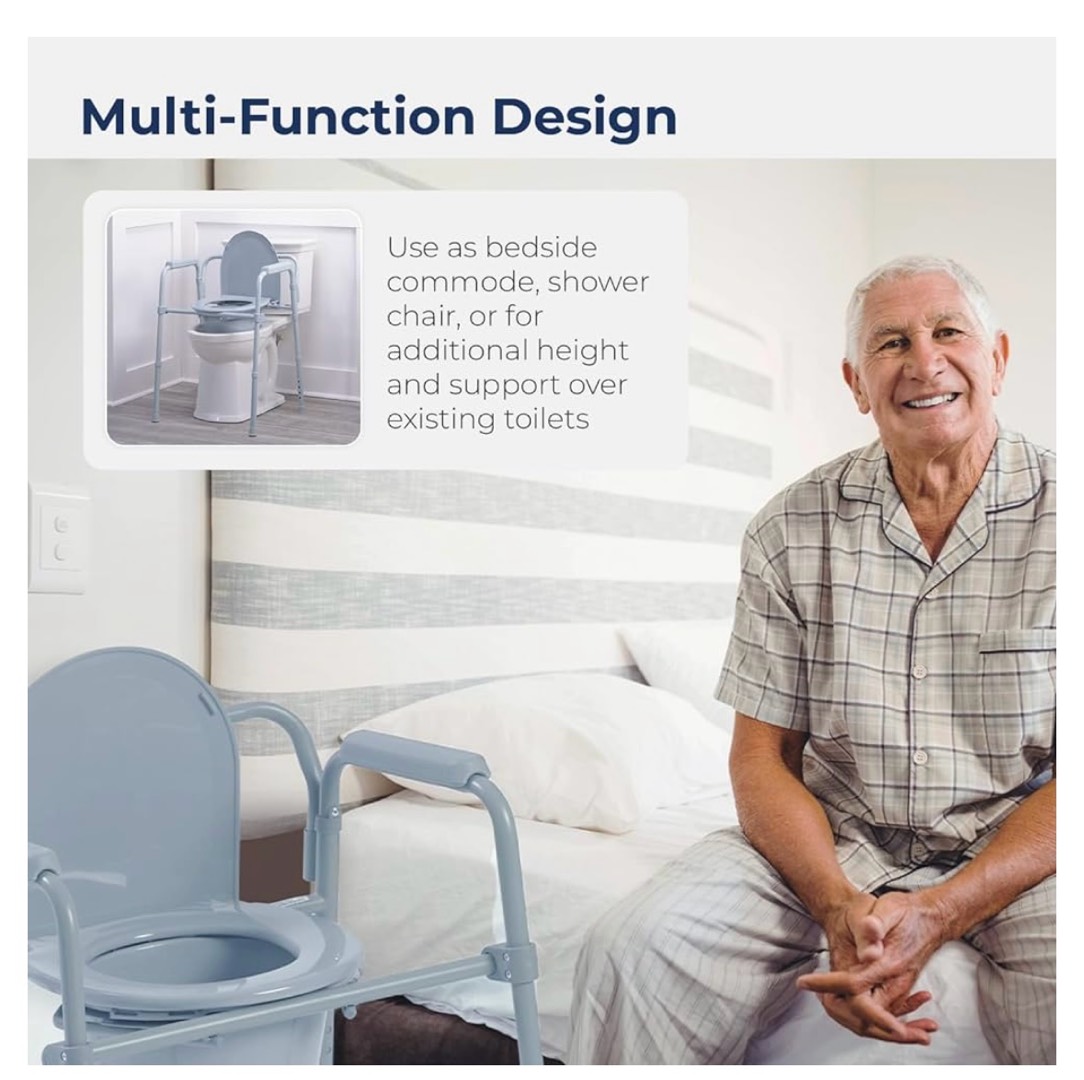 Multi-Function Design

Use as bedside commode, shower chair, or for additional height and support over existing toilets